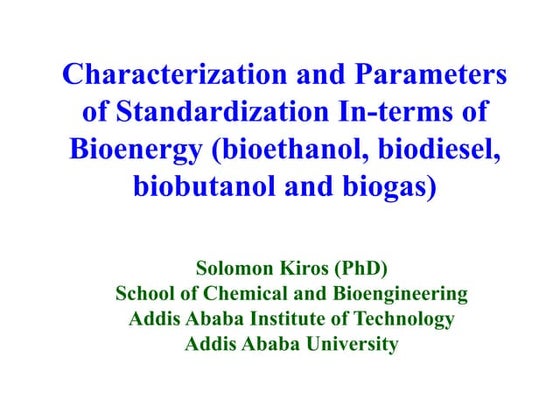 Characterization and Parameters of Standardization In-terms of Bioenergy (bioethanol, biodiesel, biobutanol and biogas)

Solomon Kiros (PhD)
School of Chemical and Bioengineering
Addis Ababa Institute of Technology
Addis Ababa University